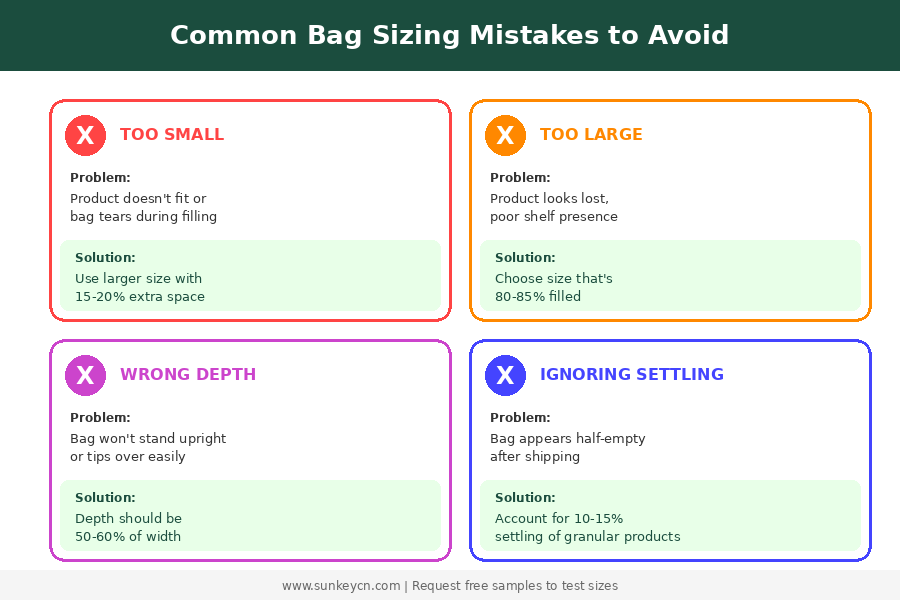 Common Bag Sizing Mistakes to Avoid

X TOO SMALL

Problem:
Product doesn't fit or bag tears during filling

Solution:
Use larger size with 15-20% extra space

X TOO LARGE

Problem:
Product looks lost, poor shelf presence

Solution:
Choose size that's 80-85% filled

X WRONG DEPTH

Problem:
Bag won't stand upright or tips over easily

Solution:
Depth should be 50-60% of width

X IGNORING SETTLING

Problem:
Bag appears half-empty after shipping

Solution:
Account for 10-15% settling of granular products

www.sunkeycn.com | Request free samples to test sizes